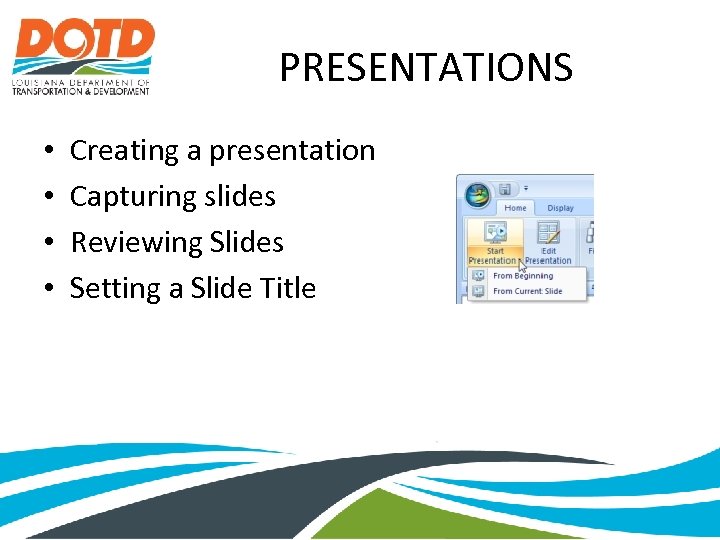 DOTD
LOUISIANA DEPARTMENT OF TRANSPORTATION & DEVELOPMENT

PRESENTATIONS

• Creating a presentation
• Capturing slides
• Reviewing Slides
• Setting a Slide Title

Home Display
Start Presentation
Edit Presentation
Fi
From Beginning
From Current Slide